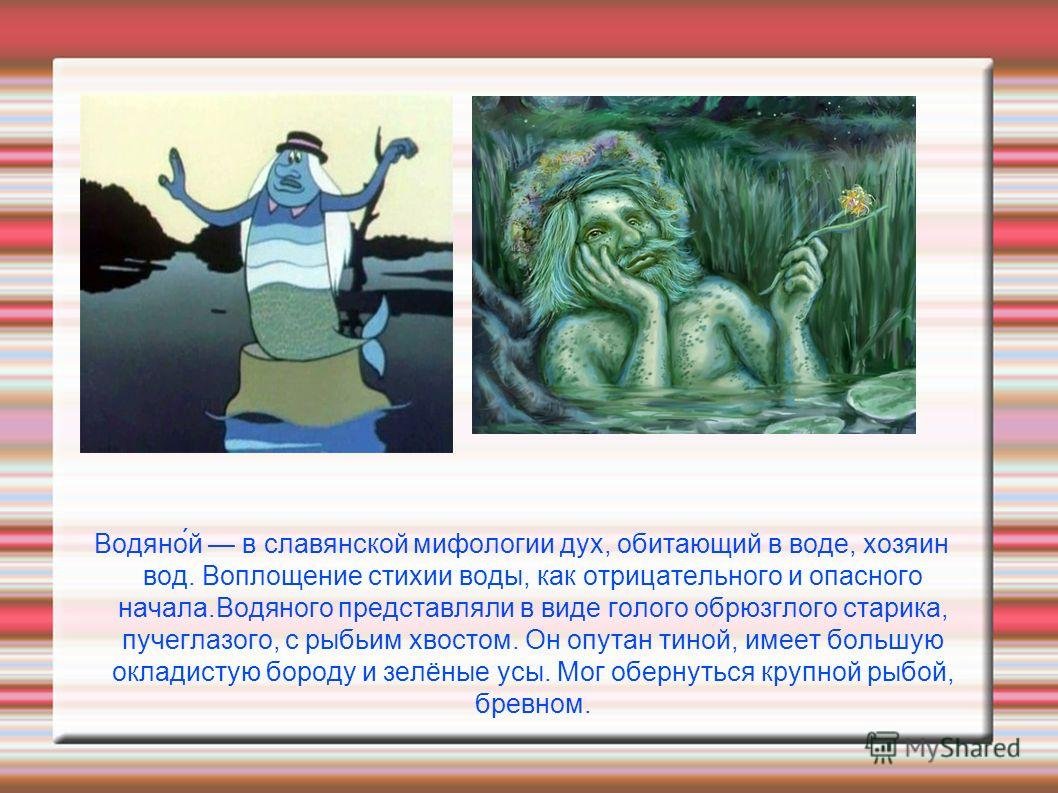 Водяно́й — в славянской мифологии дух, обитающий в воде, хозяин вод. Воплощение стихии воды, как отрицательного и опасного начала.Водяного представляли в виде голого обрюзглого старика, пучеглазого, с рыбьим хвостом. Он опутан тиной, имеет большую окладистую бороду и зелёные усы. Мог обернуться крупной рыбой, бревном.

MyShared